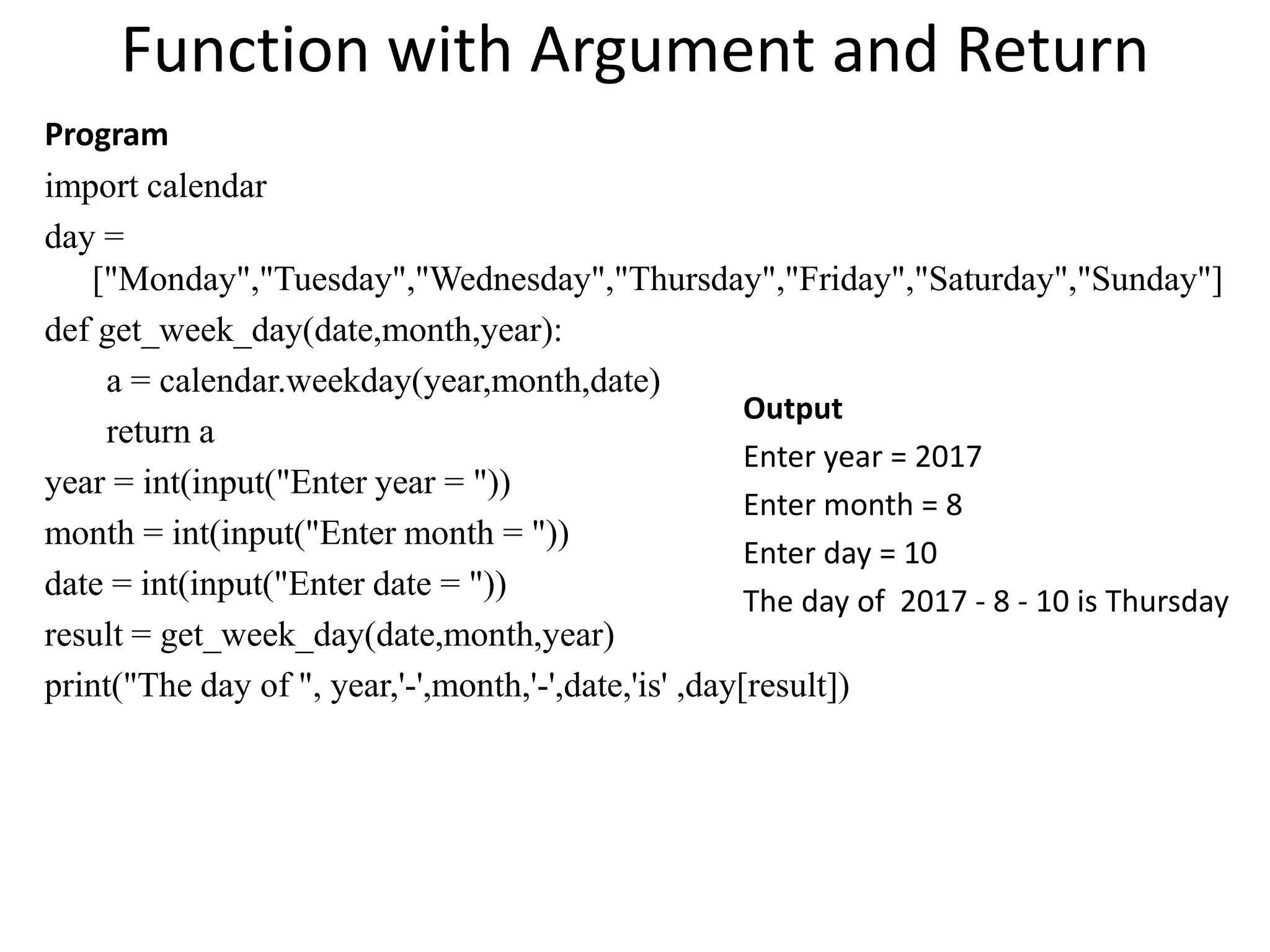 Function with Argument and Return

**Program**

import calendar

day = ["Monday","Tuesday","Wednesday","Thursday","Friday","Saturday","Sunday"]

def get_week_day(date,month,year):

    a = calendar.weekday(year,month,date)

    return a

year = int(input("Enter year = "))

month = int(input("Enter month = "))

date = int(input("Enter date = "))

result = get_week_day(date,month,year)

print("The day of ", year,'-',month,'-',date,'is' ,day[result])

**Output**

Enter year = 2017

Enter month = 8

Enter day = 10

The day of 2017 - 8 - 10 is Thursday